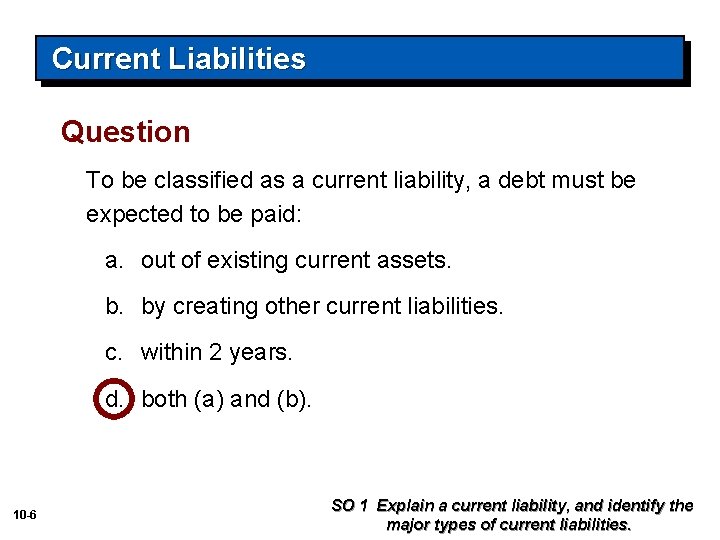 Current Liabilities

Question

To be classified as a current liability, a debt must be expected to be paid:

a. out of existing current assets.

b. by creating other current liabilities.

c. within 2 years.

d. both (a) and (b).

10-6

SO 1 Explain a current liability, and identify the major types of current liabilities.